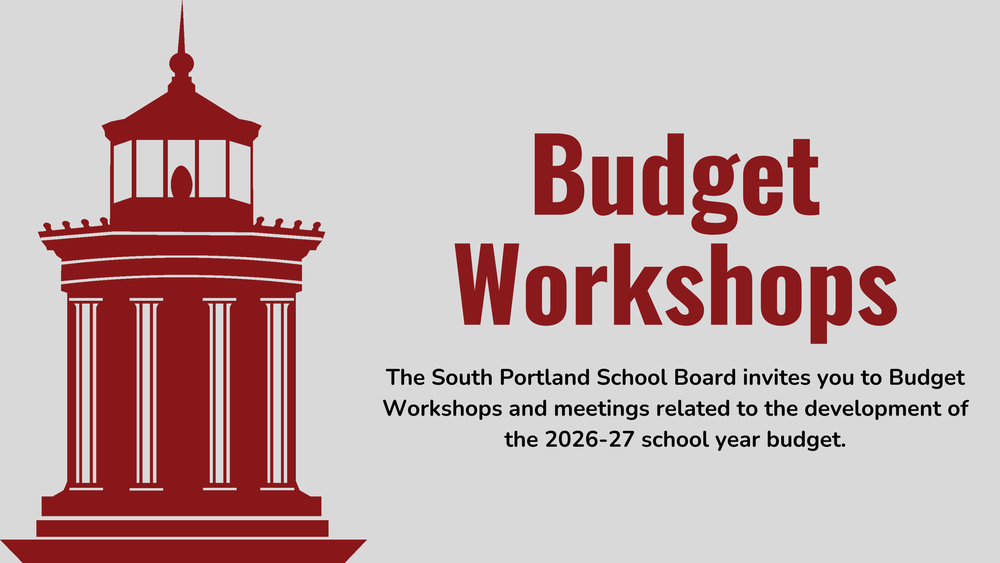 Budget Workshops

The South Portland School Board invites you to Budget Workshops and meetings related to the development of the 2026-27 school year budget.